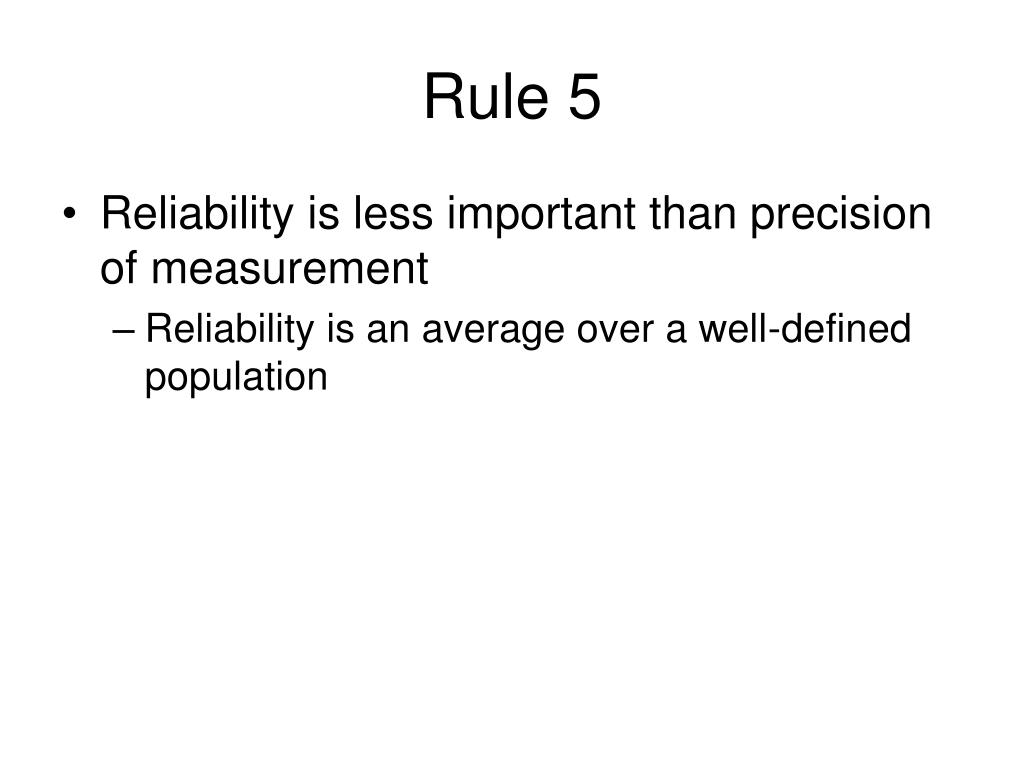 Rule 5

• Reliability is less important than precision of measurement
– Reliability is an average over a well-defined population